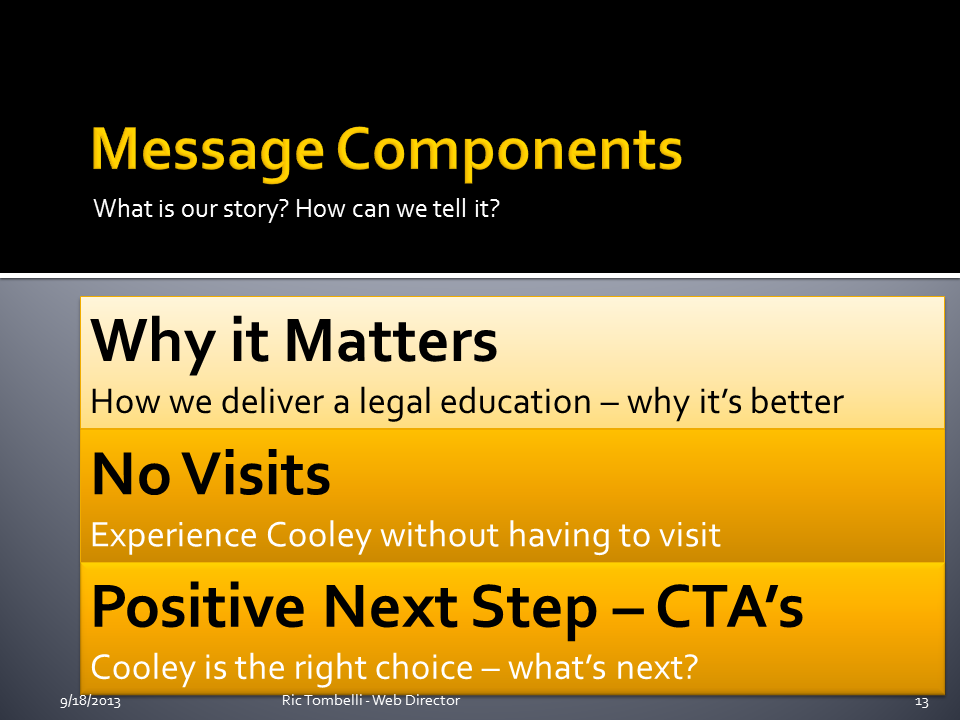 Message Components
What is our story? How can we tell it?

Why it Matters
How we deliver a legal education – why it's better

No Visits
Experience Cooley without having to visit

Positive Next Step – CTA's
Cooley is the right choice – what's next?

9/18/2013
Ric Tombelli - Web Director
13